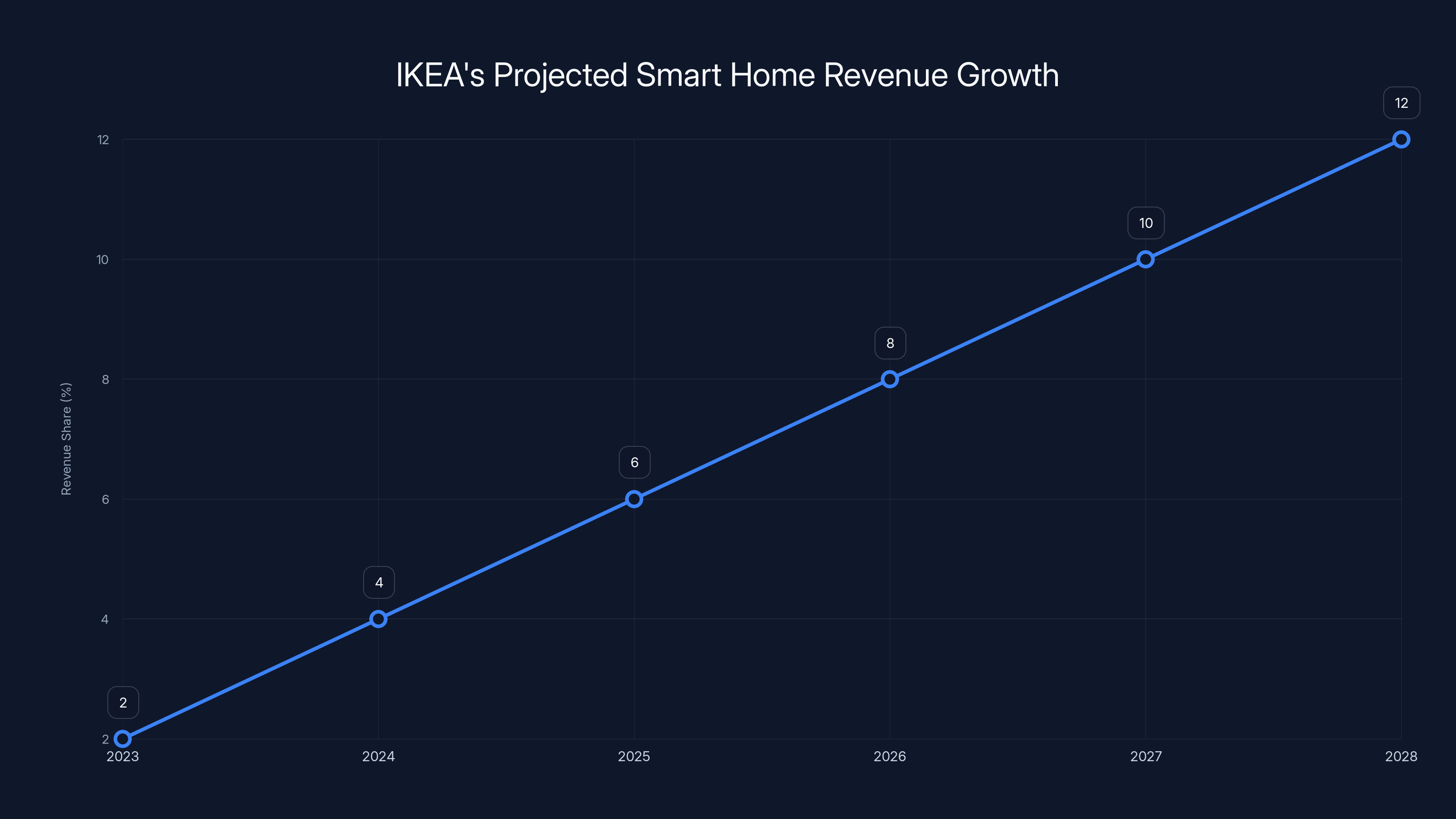 IKEA's Projected Smart Home Revenue Growth

Revenue Share (%)

12
10
8
6
4
2

2
4
6
8
10
12

2023
2024
2025
2026
2027
2028